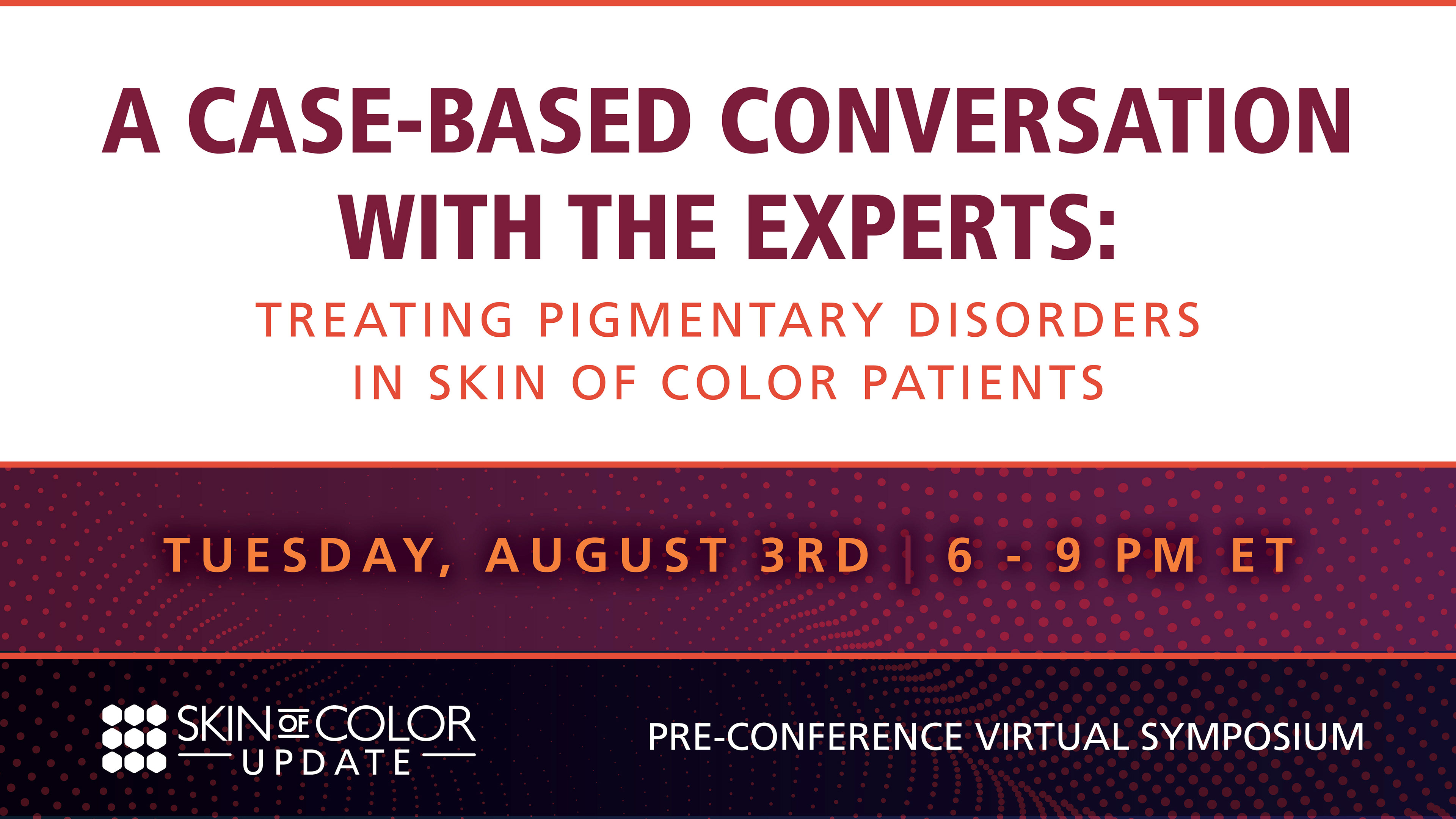 A CASE-BASED CONVERSATION WITH THE EXPERTS:

TREATING PIGMENTARY DISORDERS IN SKIN OF COLOR PATIENTS

TUESDAY, AUGUST 3RD | 6 - 9 PM ET

SKIN OF COLOR UPDATE

PRE-CONFERENCE VIRTUAL SYMPOSIUM